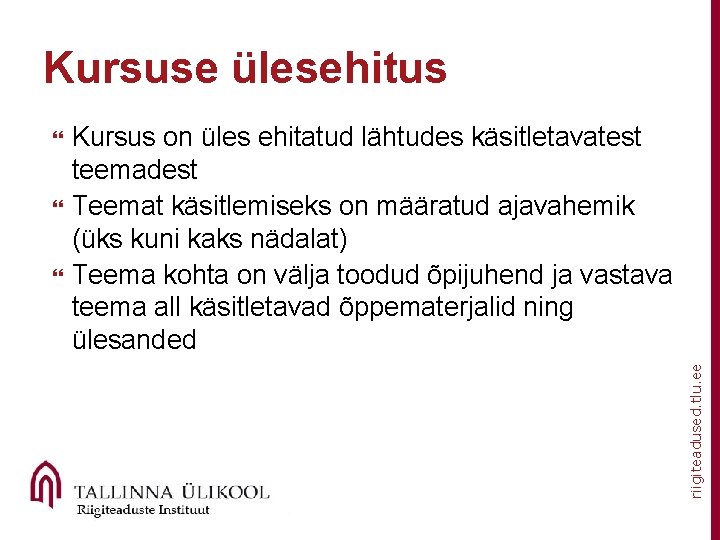 Kursuse ülesehitus

Kursus on üles ehitatud lähtudes käsitletavatest teemadest

Teemat käsitlemiseks on määratud ajavahemik (üks kuni kaks nädalat)

Teema kohta on välja toodud õpijuhend ja vastava teema all käsitletavad õppematerjalid ning ülesanded

riigiteadused.tlu.ee

TALLINNA ÜLIKOOL
Riigiteaduste Instituut